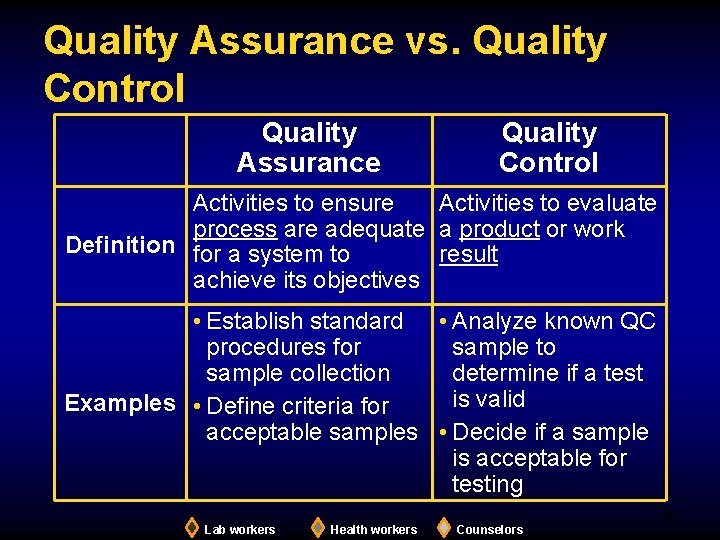 Quality Assurance vs. Quality Control

| | Quality Assurance | Quality Control |
|---|---|---|
| Definition | Activities to ensure process are adequate for a system to achieve its objectives | Activities to evaluate a product or work result |
| Examples | • Establish standard procedures for sample collection • Define criteria for acceptable samples | • Analyze known QC sample to determine if a test is valid • Decide if a sample is acceptable for testing |

Lab workers Health workers Counselors